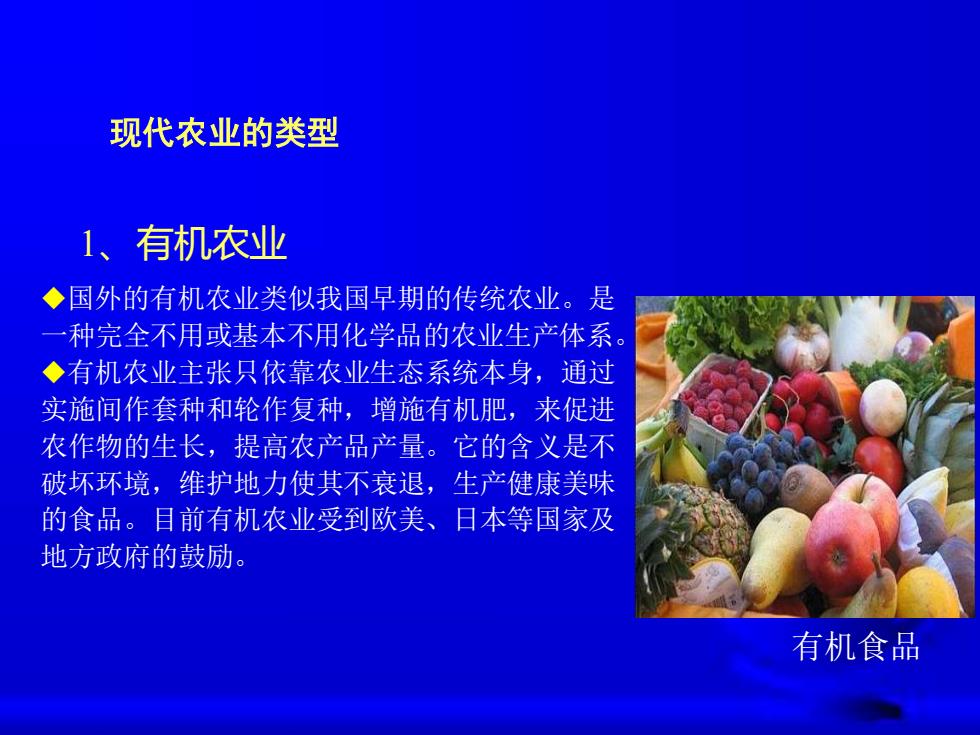 现代农业的类型

1、有机农业

◆国外的有机农业类似我国早期的传统农业。是一种完全不用或基本不用化学品的农业生产体系。

◆有机农业主张只依靠农业生态系统本身，通过实施间作套种和轮作复种，增施有机肥，来促进农作物的生长，提高农产品产量。它的含义是不破坏环境，维护地力使其不衰退，生产健康美味的食品。目前有机农业受到欧美、日本等国家及地方政府的鼓励。

有机食品